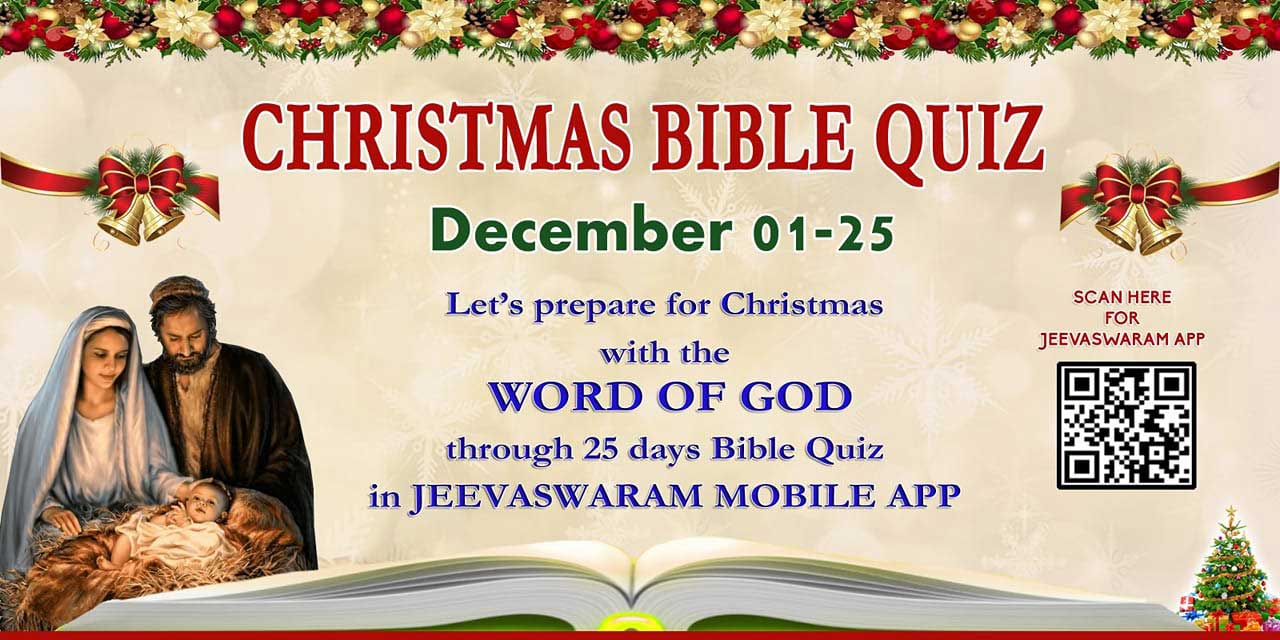 CHRISTMAS BIBLE QUIZ

December 01-25

Let's prepare for Christmas with the WORD OF GOD through 25 days Bible Quiz in JEEVASWARAM MOBILE APP

SCAN HERE FOR JEEVASWARAM APP